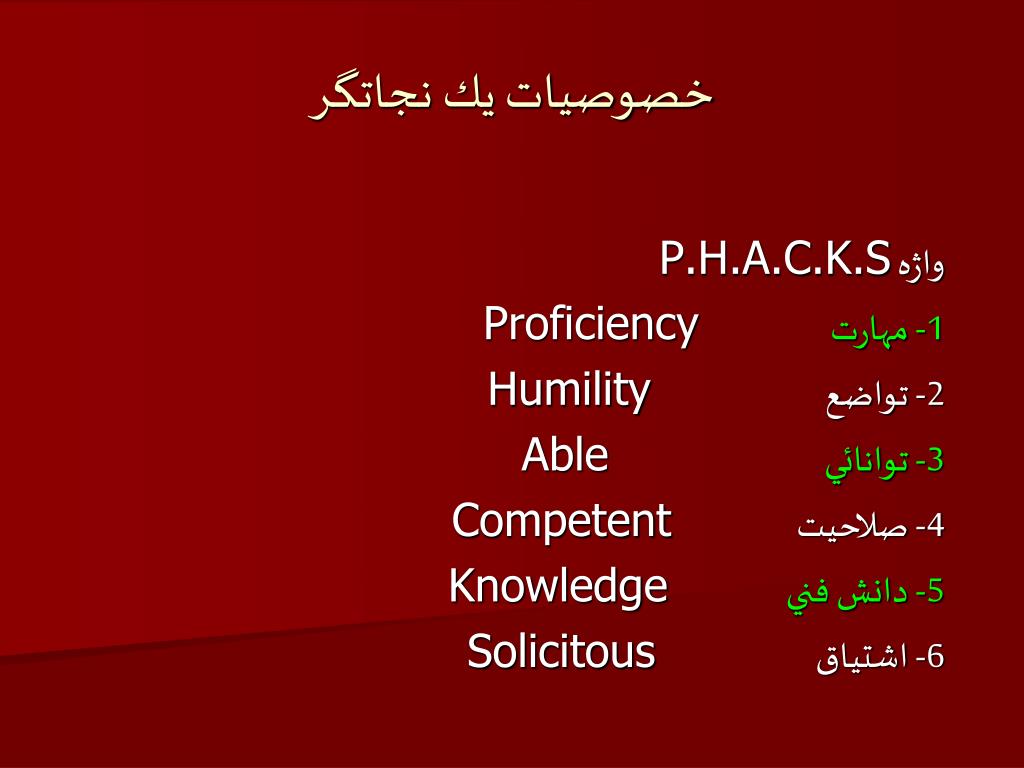 خصوصيات يك نجاتگر

واژه P.H.A.C.K.S

1- مهارت Proficiency

2- تواضع Humility

3- توانائي Able

4- صلاحيت Competent

5- دانش فني Knowledge

6- اشتياق Solicitous